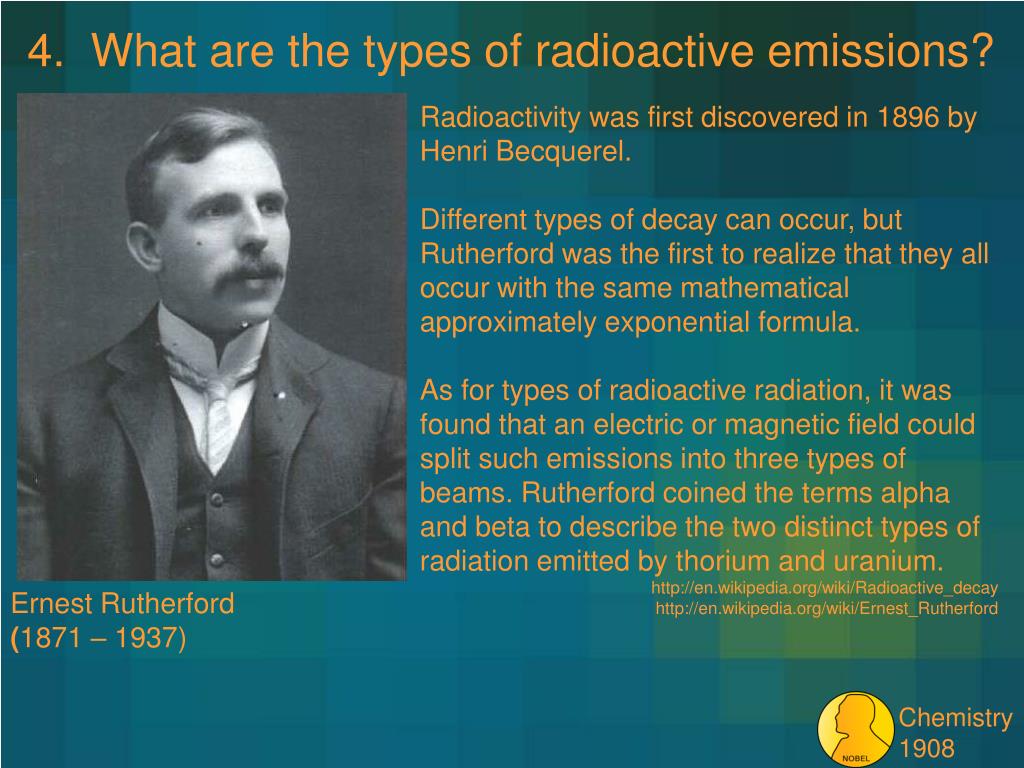 4. What are the types of radioactive emissions?

Radioactivity was first discovered in 1896 by Henri Becquerel.

Different types of decay can occur, but Rutherford was the first to realize that they all occur with the same mathematical approximately exponential formula.

As for types of radioactive radiation, it was found that an electric or magnetic field could split such emissions into three types of beams. Rutherford coined the terms alpha and beta to describe the two distinct types of radiation emitted by thorium and uranium.

http://en.wikipedia.org/wiki/Radioactive_decay
http://en.wikipedia.org/wiki/Ernest_Rutherford

Ernest Rutherford
(1871 – 1937)

NOBEL

Chemistry
1908